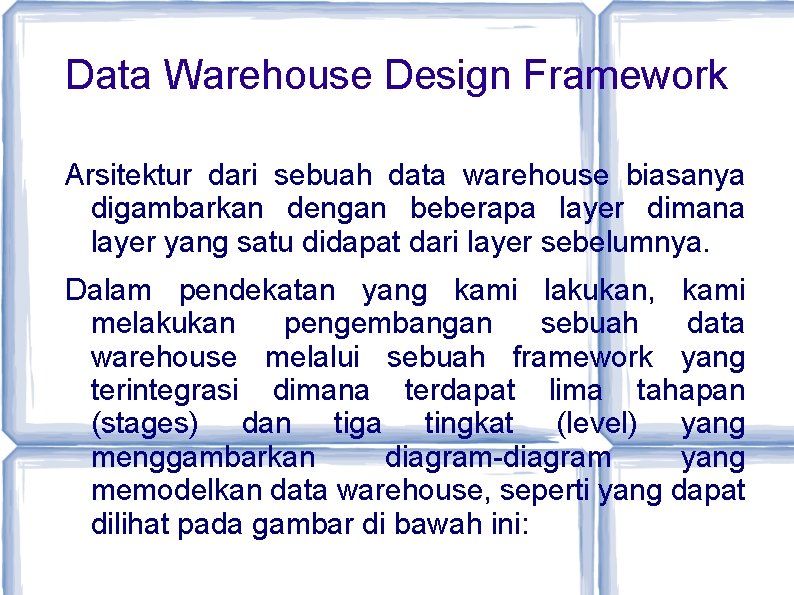 Data Warehouse Design Framework

Arsitektur dari sebuah data warehouse biasanya digambarkan dengan beberapa layer dimana layer yang satu didapat dari layer sebelumnya.

Dalam pendekatan yang kami lakukan, kami melakukan pengembangan sebuah data warehouse melalui sebuah framework yang terintegrasi dimana terdapat lima tahapan (stages) dan tiga tingkat (level) yang menggambarkan diagram-diagram yang memodelkan data warehouse, seperti yang dapat dilihat pada gambar di bawah ini: